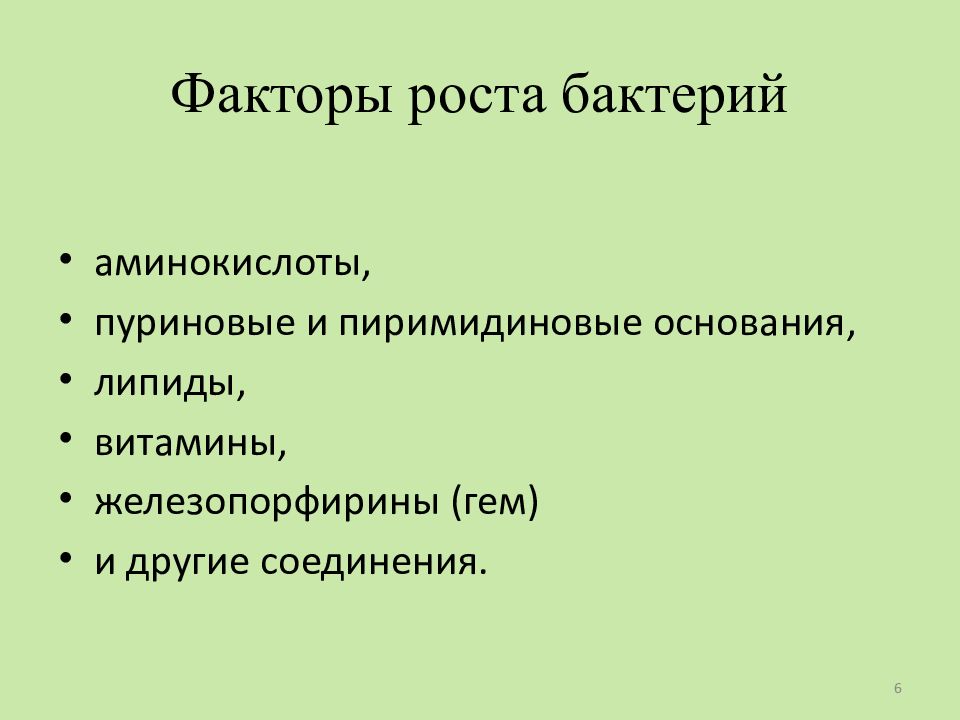 Факторы роста бактерий

• аминокислоты,
• пуриновые и пиримидиновые основания,
• липиды,
• витамины,
• железопорфирины (гем)
• и другие соединения.

6